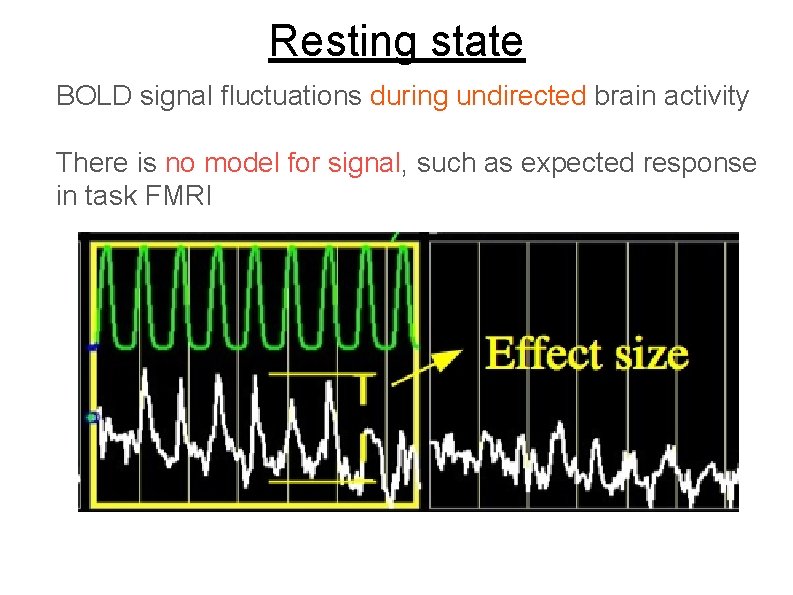 Resting state

BOLD signal fluctuations during undirected brain activity

There is no model for signal, such as expected response in task FMRI

Effect size